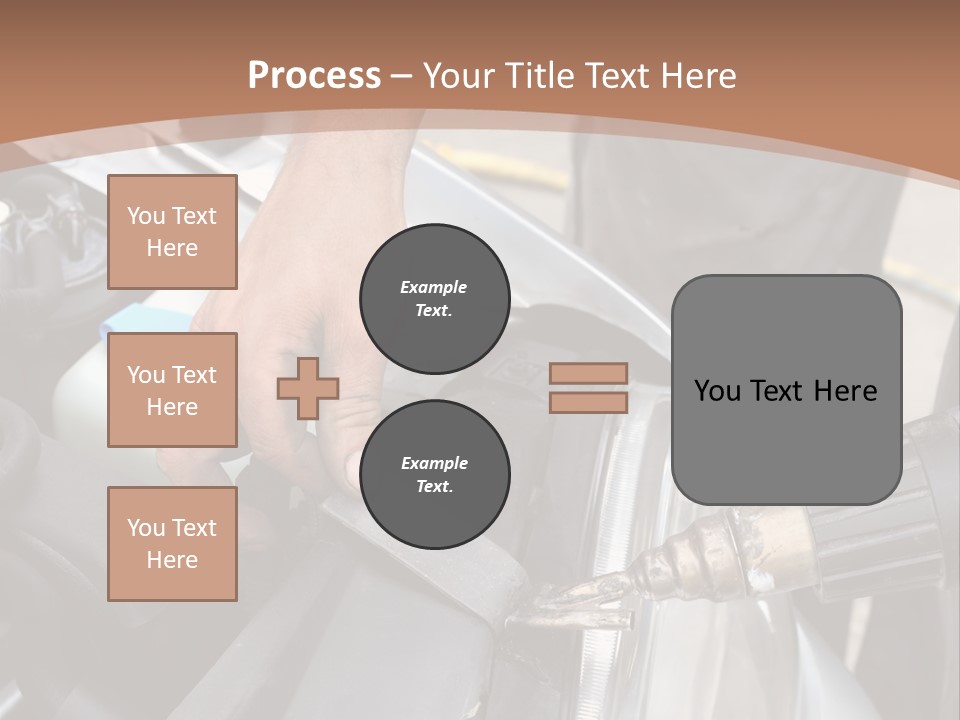 Process – Your Title Text Here

You Text Here

You Text Here

You Text Here

Example Text.

Example Text.

You Text Here